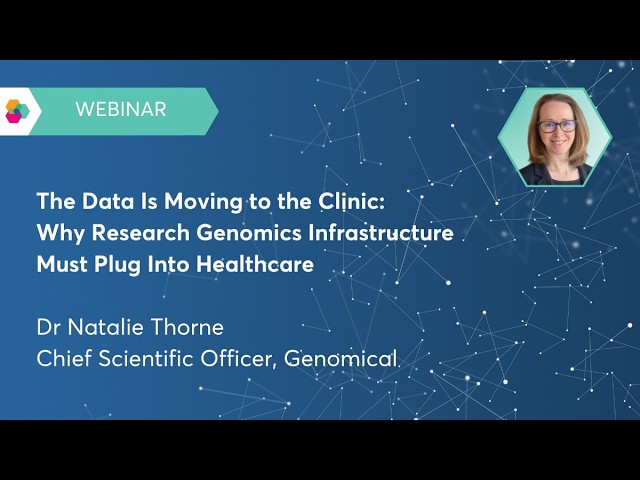 WEBINAR

The Data Is Moving to the Clinic:
Why Research Genomics Infrastructure
Must Plug Into Healthcare

Dr Natalie Thorne
Chief Scientific Officer, Genomical